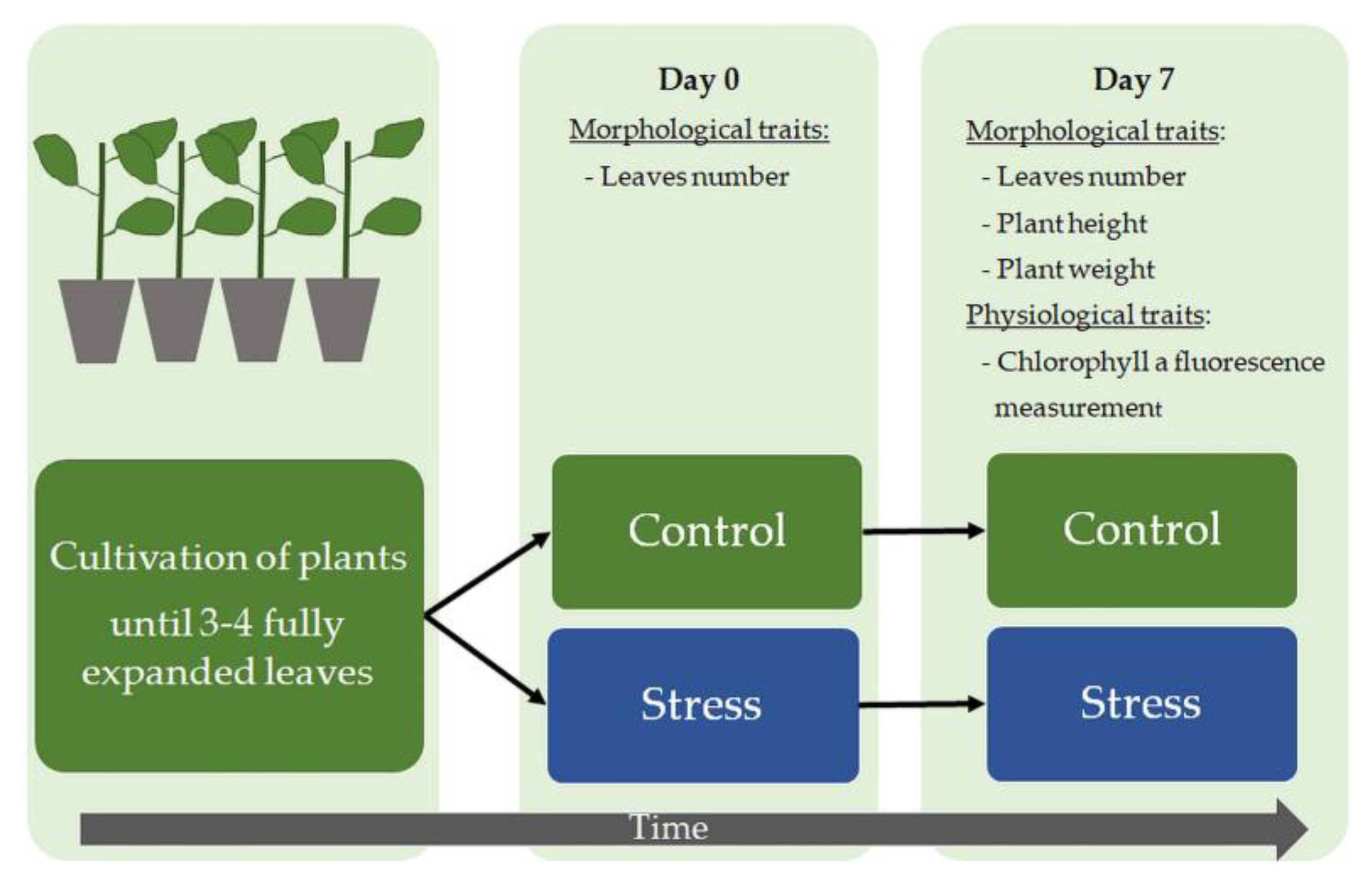 Cultivation of plants until 3-4 fully expanded leaves

Day 0

Morphological traits:

- Leaves number

Control

Stress

Day 7

Morphological traits:

- Leaves number

- Plant height

- Plant weight

Physiological traits:

- Chlorophyll a fluorescence measurement

Control

Stress

Time